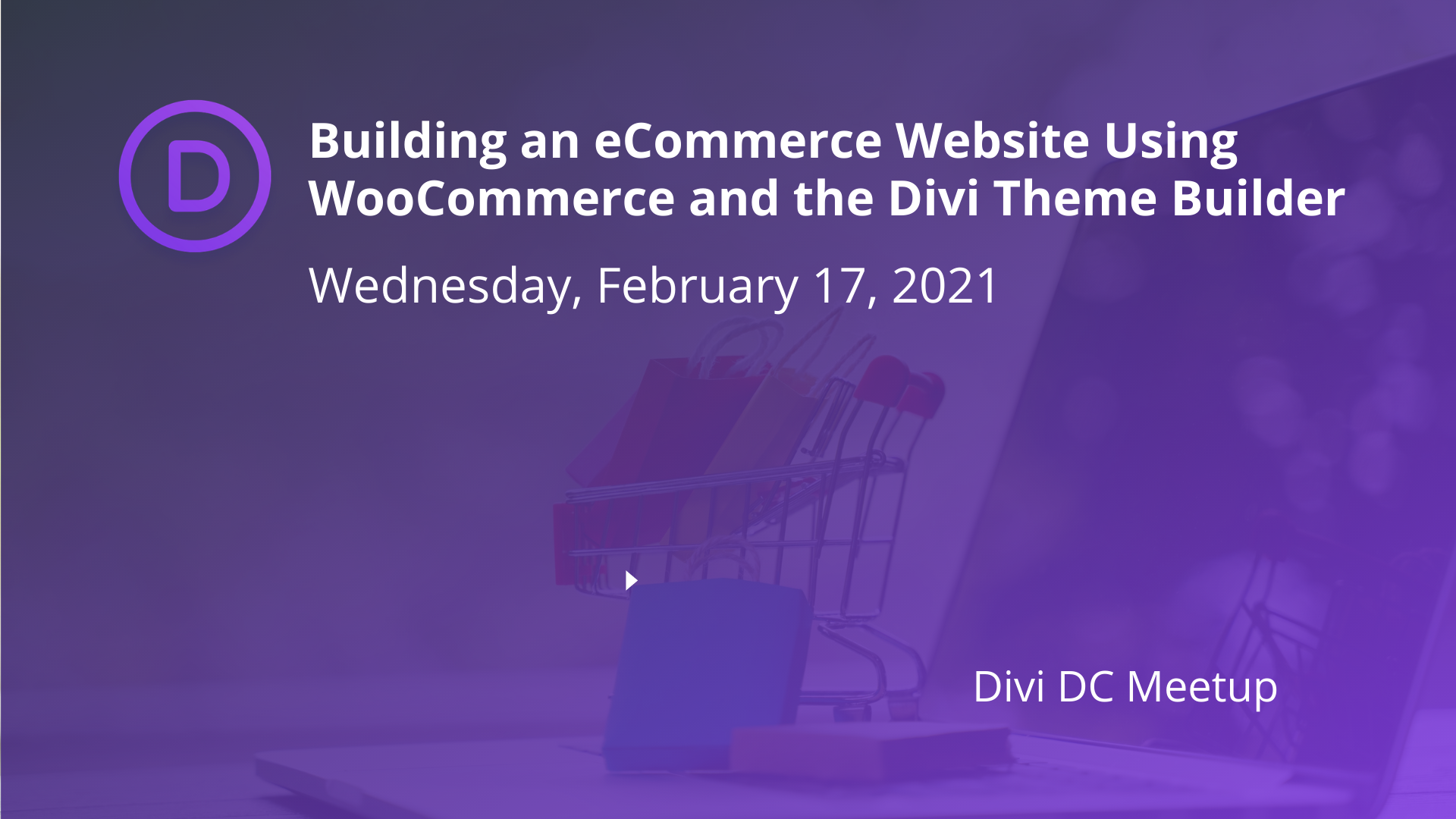 D

Building an eCommerce Website Using WooCommerce and the Divi Theme Builder

Wednesday, February 17, 2021

Divi DC Meetup